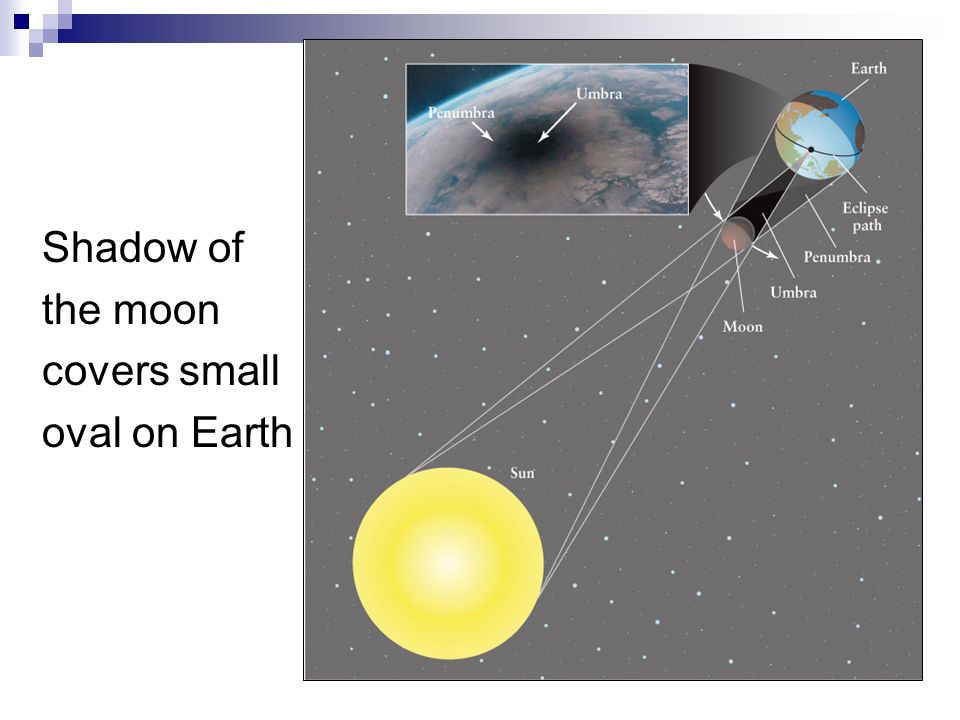 Shadow of the moon covers small oval on Earth

Penumbra
Umbra
Earth
Eclipse path
Penumbra
Umbra
Moon
Sun